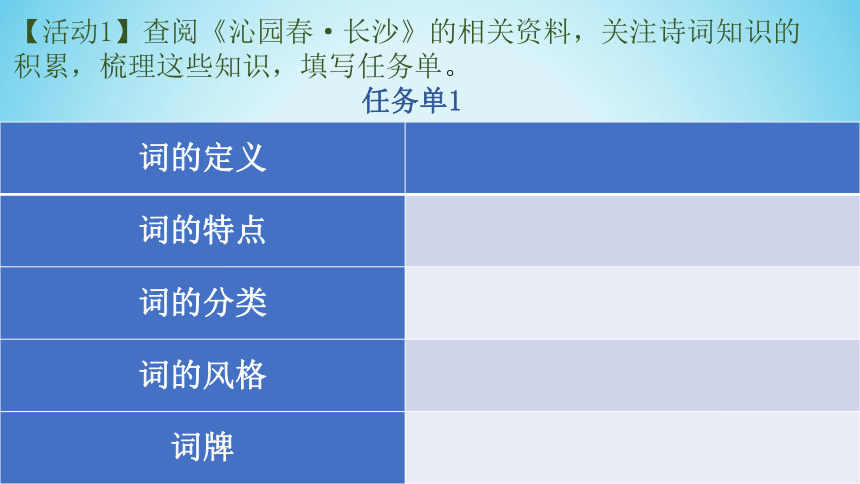 【活动1】查阅《沁园春·长沙》的相关资料，关注诗词知识的积累，梳理这些知识，填写任务单。

任务单1

| 词的定义 |  |
|---|---|
| 词的特点 |  |
| 词的分类 |  |
| 词的风格 |  |
| 词牌 |  |